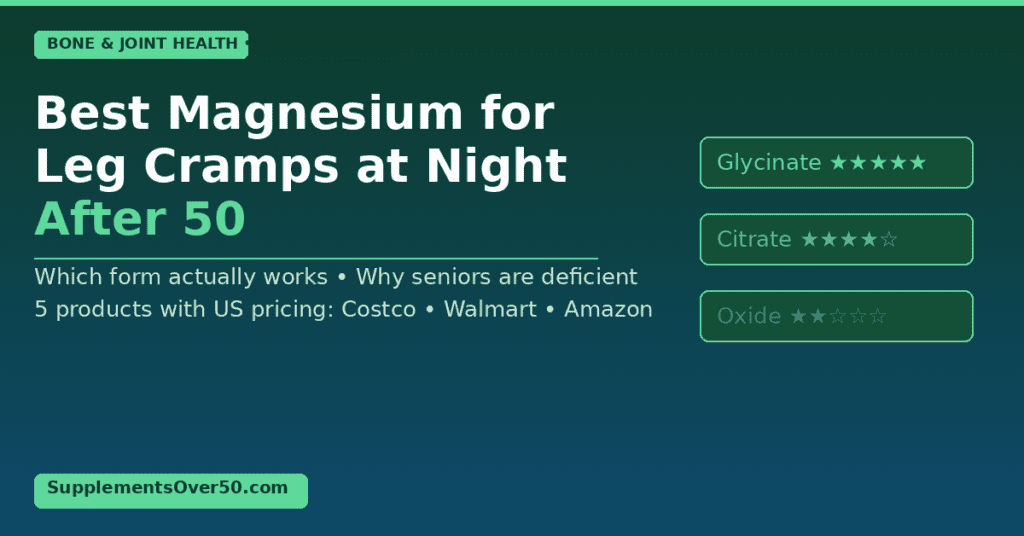 BONE & JOINT HEALTH

Best Magnesium for Leg Cramps at Night After 50

Which form actually works • Why seniors are deficient
5 products with US pricing: Costco • Walmart • Amazon

Glycinate ★★★★★

Citrate ★★★★☆

Oxide ★★☆☆☆

SupplementsOver50.com